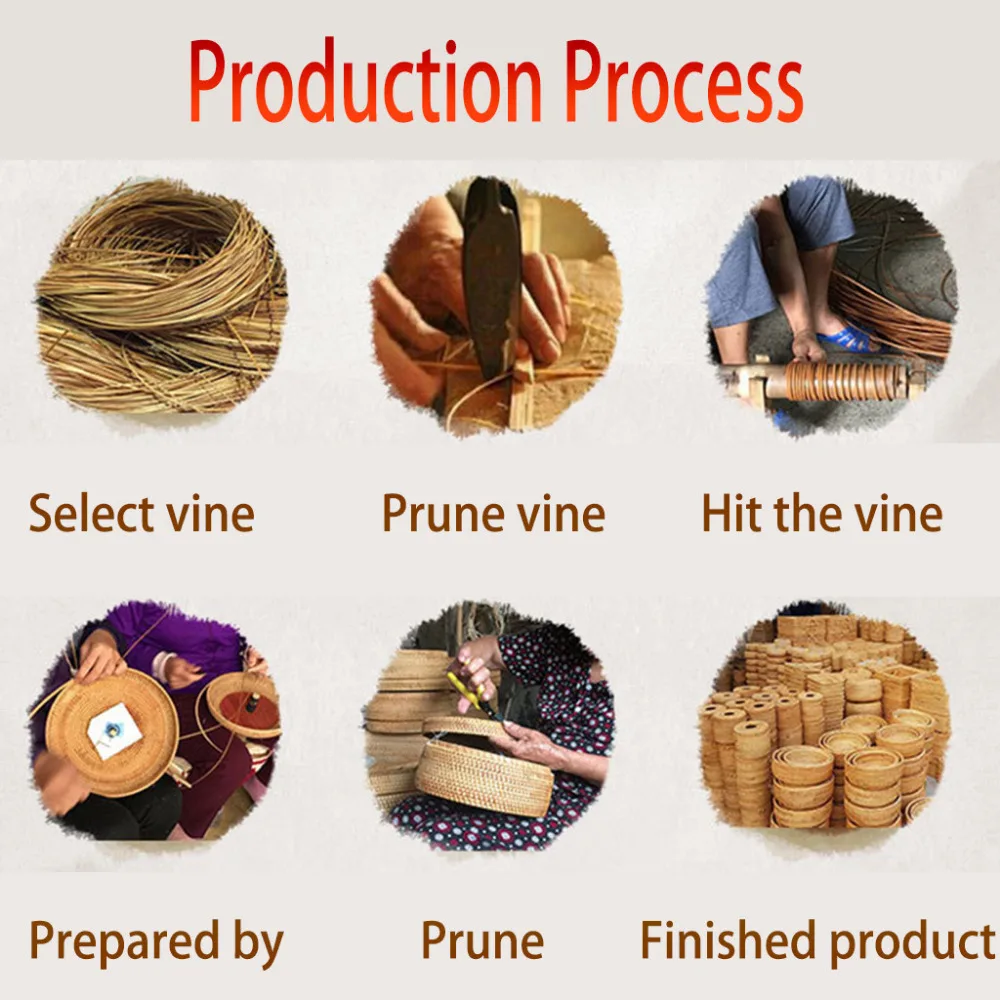 Production Process

Select vine

Prune vine

Hit the vine

Prepared by

Prune

Finished product